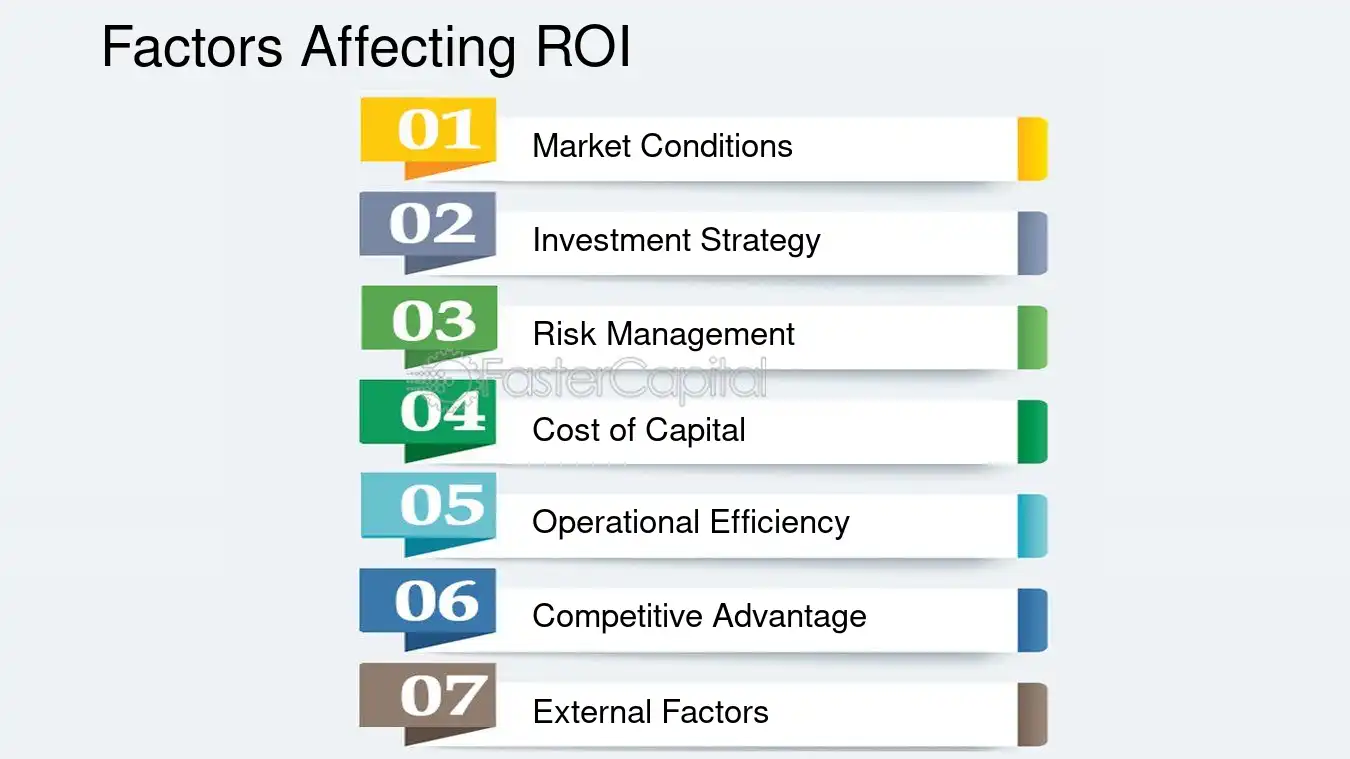 Factors Affecting ROI

01 Market Conditions

02 Investment Strategy

03 Risk Management

FasterCapital

04 Cost of Capital

05 Operational Efficiency

06 Competitive Advantage

07 External Factors